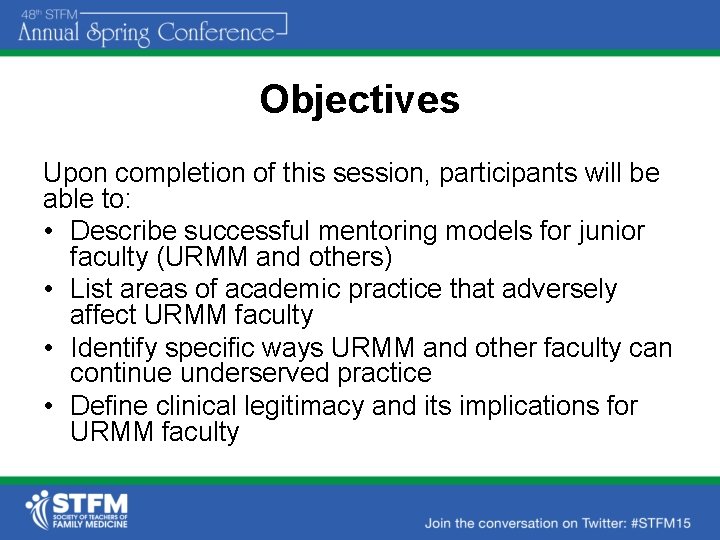 48th STFM
Annual Spring Conference

Objectives

Upon completion of this session, participants will be able to:

• Describe successful mentoring models for junior faculty (URMM and others)
• List areas of academic practice that adversely affect URMM faculty
• Identify specific ways URMM and other faculty can continue underserved practice
• Define clinical legitimacy and its implications for URMM faculty

STFM
SOCIETY OF TEACHERS OF FAMILY MEDICINE

Join the conversation on Twitter: #STFM15